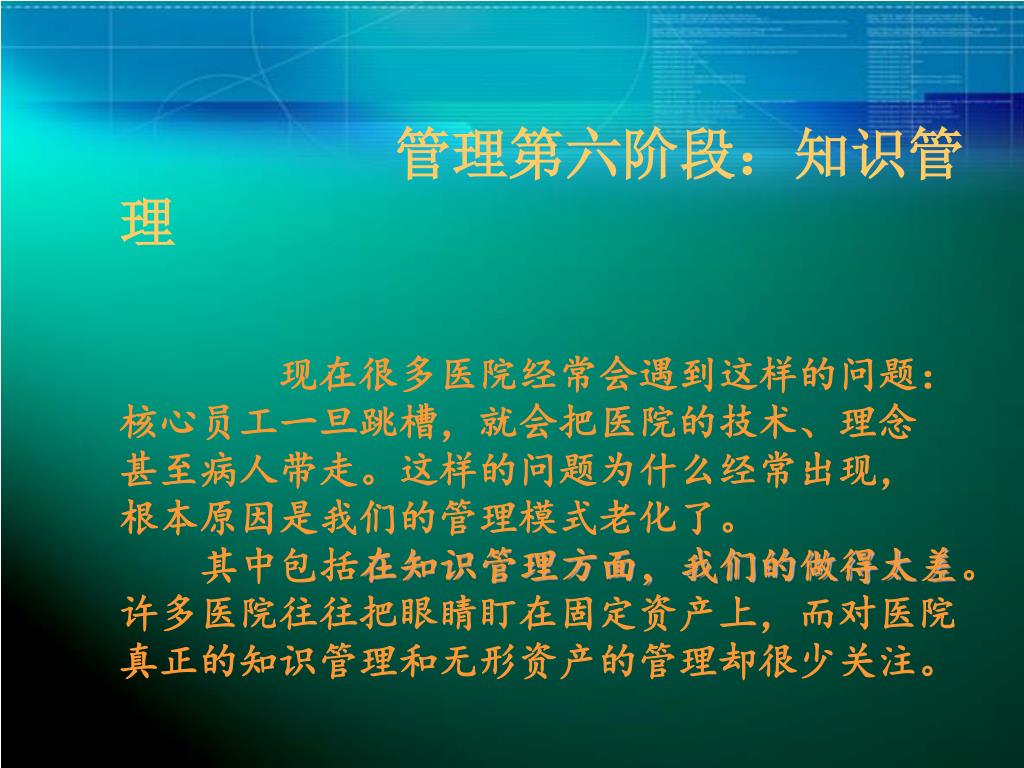 管理第六阶段：知识管理

现在很多医院经常会遇到这样的问题：核心员工一旦跳槽，就会把医院的技术、理念甚至病人带走。这样的问题为什么经常出现，根本原因是我们的管理模式老化了。

其中包括在知识管理方面，我们的做得太差。许多医院往往把眼睛盯在固定资产上，而对医院真正的知识管理和无形资产的管理却很少关注。